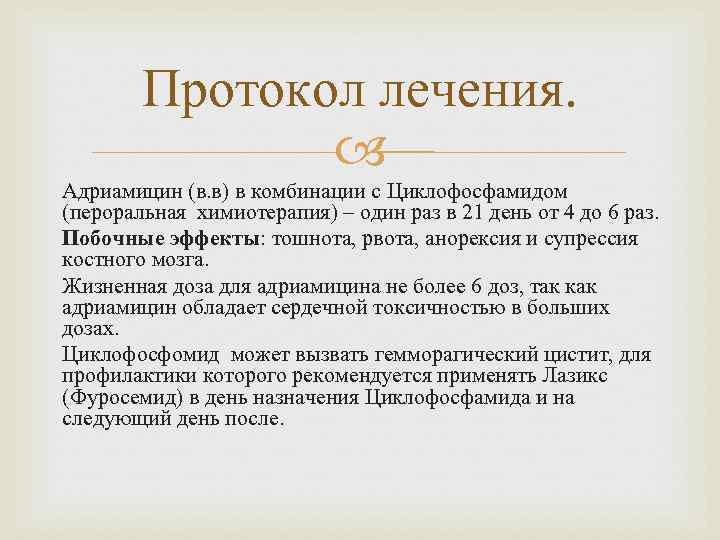 Протокол лечения.

Адриамицин (в.в) в комбинации с Циклофосфамидом (пероральная химиотерапия) – один раз в 21 день от 4 до 6 раз.

**Побочные эффекты**: тошнота, рвота, анорексия и супрессия костного мозга.

Жизненная доза для адриамицина не более 6 доз, так как адриамицин обладает сердечной токсичностью в больших дозах.

Циклофосфомид может вызвать гемморагический цистит, для профилактики которого рекомендуется применять Лазикс (Фуросемид) в день назначения Циклофосфамида и на следующий день после.